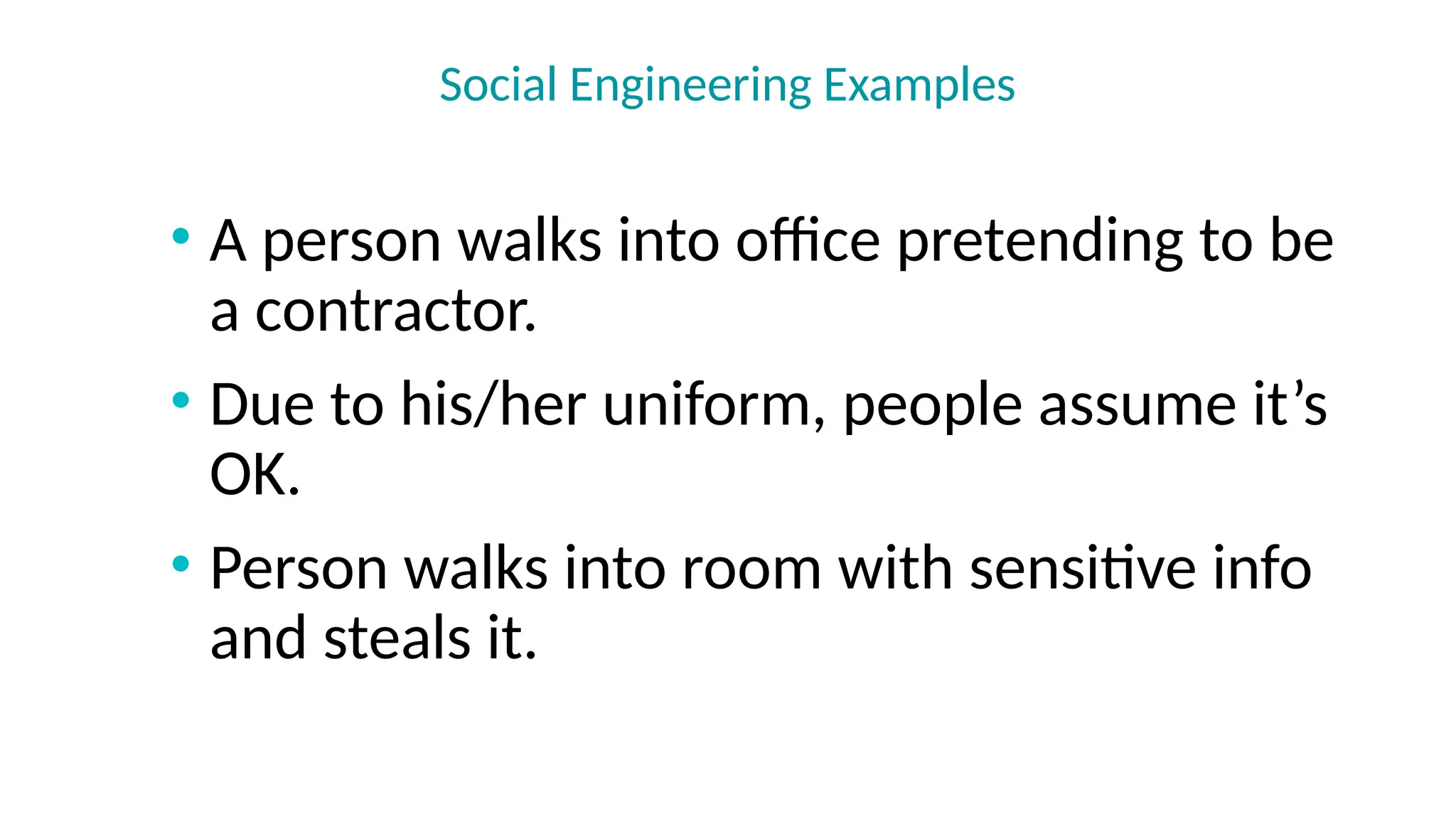 Social Engineering Examples

• A person walks into office pretending to be a contractor.

• Due to his/her uniform, people assume it’s OK.

• Person walks into room with sensitive info and steals it.